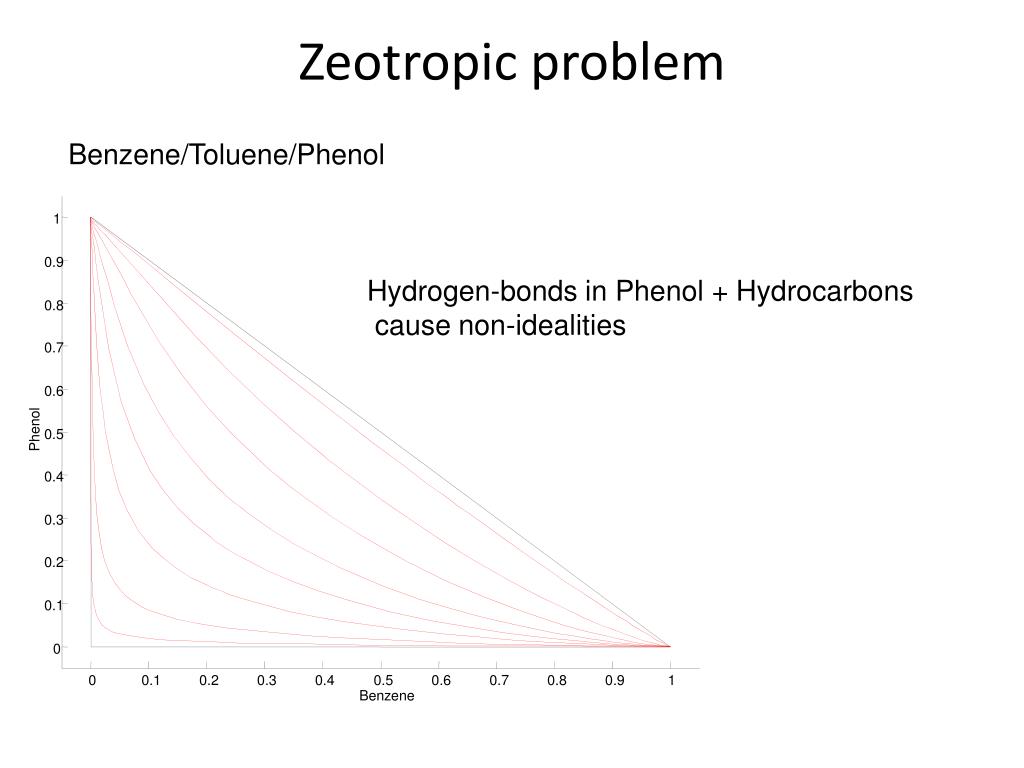 Zeotropic problem

Benzene/Toluene/Phenol

Hydrogen-bonds in Phenol + Hydrocarbons cause non-idealities

1
0.9
0.8
0.7
0.6
0.5
0.4
0.3
0.2
0.1
0

Phenol

0 0.1 0.2 0.3 0.4 0.5 0.6 0.7 0.8 0.9 1

Benzene